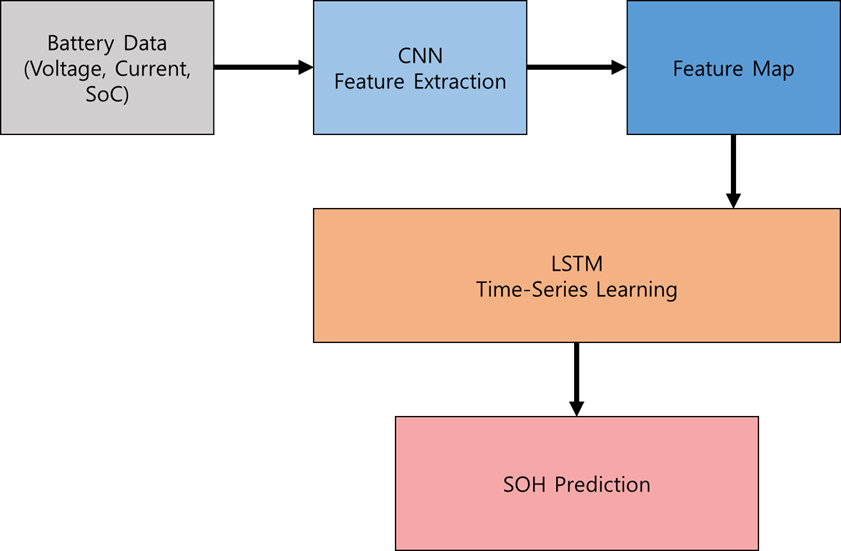 Battery Data
(Voltage, Current,
SoC)

CNN
Feature Extraction

Feature Map

LSTM
Time-Series Learning

SOH Prediction